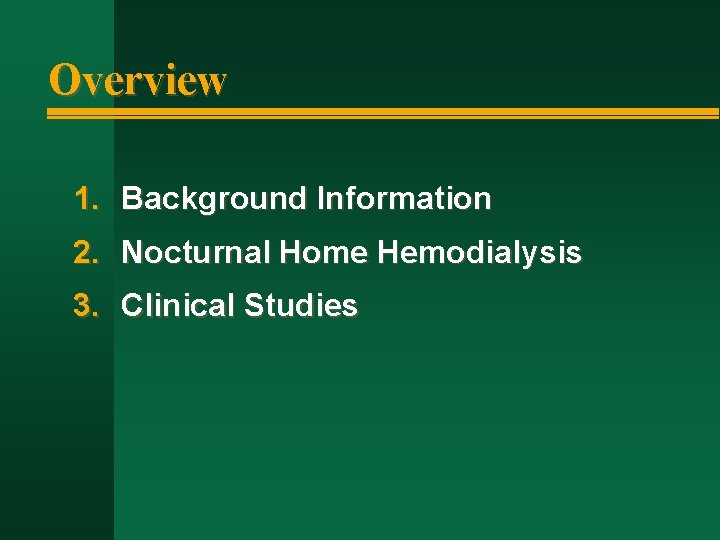 Overview

1. Background Information
2. Nocturnal Home Hemodialysis
3. Clinical Studies